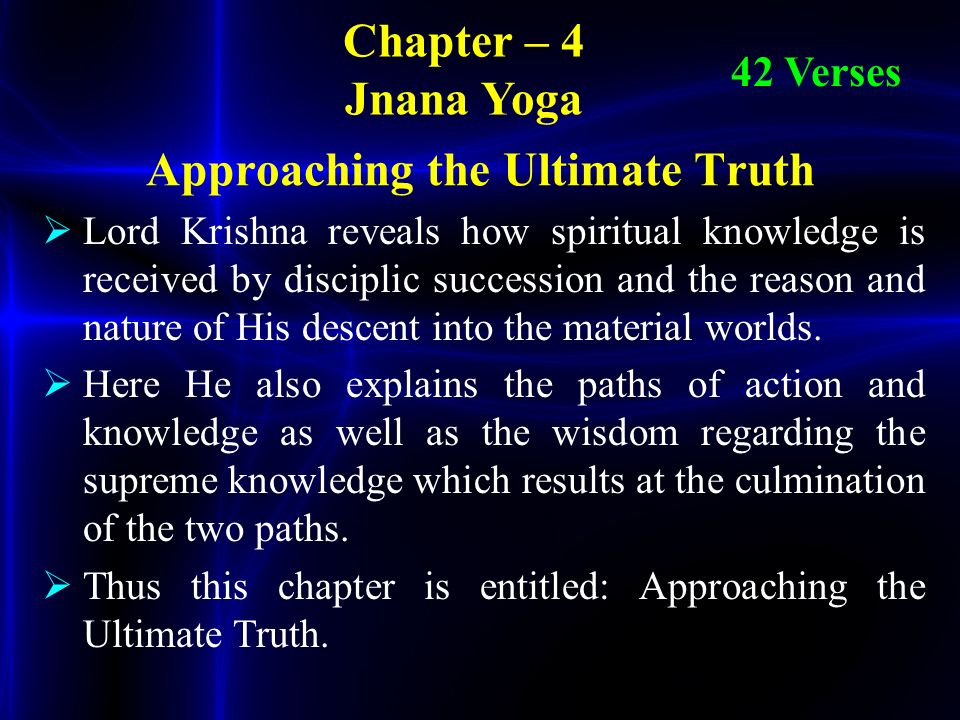 Chapter – 4
Jnana Yoga

42 Verses

Approaching the Ultimate Truth

➢ Lord Krishna reveals how spiritual knowledge is received by disciplic succession and the reason and nature of His descent into the material worlds.

➢ Here He also explains the paths of action and knowledge as well as the wisdom regarding the supreme knowledge which results at the culmination of the two paths.

➢ Thus this chapter is entitled: Approaching the Ultimate Truth.